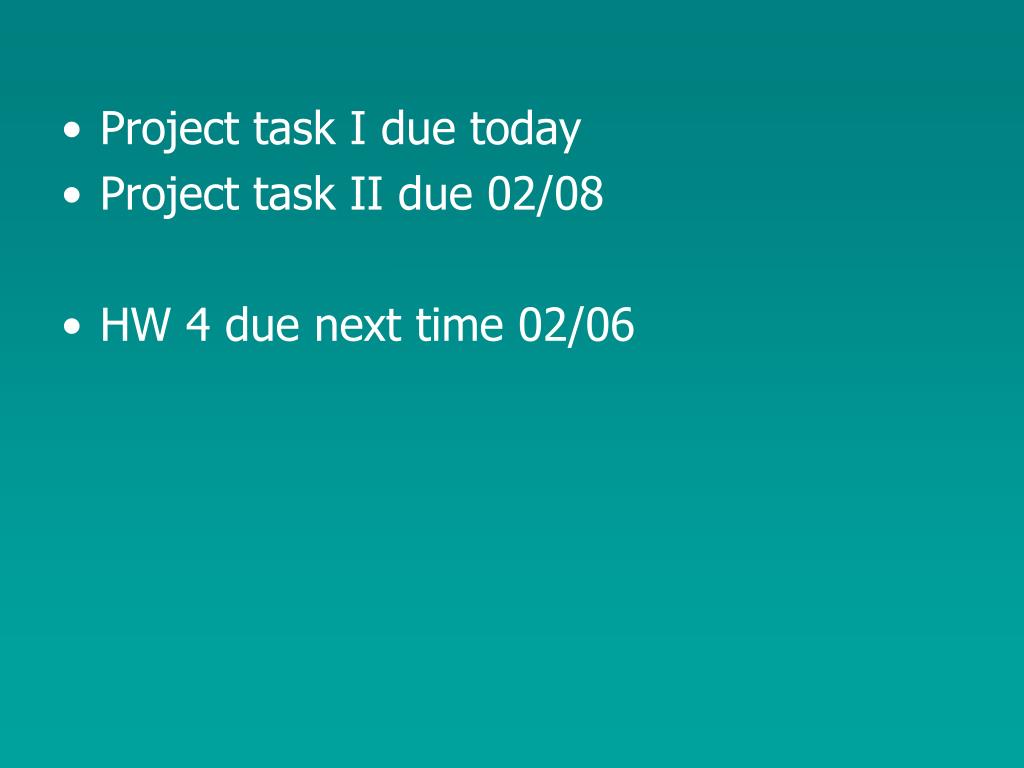 • Project task I due today
• Project task II due 02/08

• HW 4 due next time 02/06